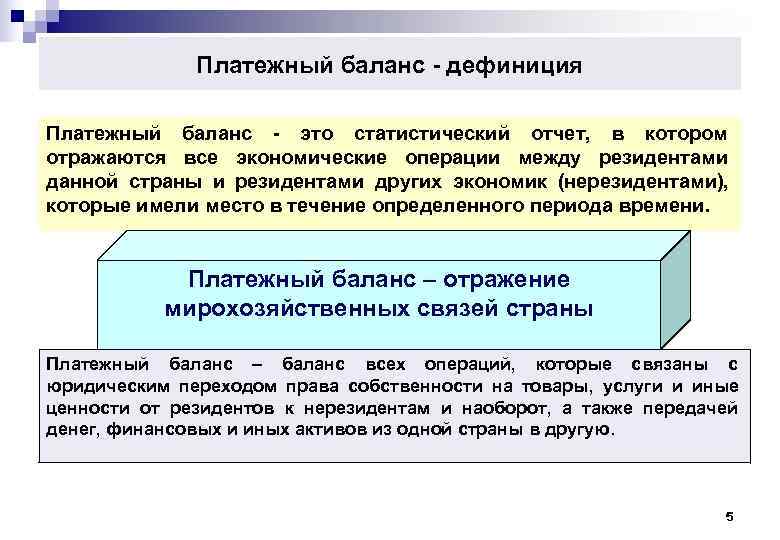 Платежный баланс - дефиниция

Платежный баланс - это статистический отчет, в котором отражаются все экономические операции между резидентами данной страны и резидентами других экономик (нерезидентами), которые имели место в течение определенного периода времени.

Платежный баланс – отражение мирохозяйственных связей страны

Платежный баланс – баланс всех операций, которые связаны с юридическим переходом права собственности на товары, услуги и иные ценности от резидентов к нерезидентам и наоборот, а также передачей денег, финансовых и иных активов из одной страны в другую.

5